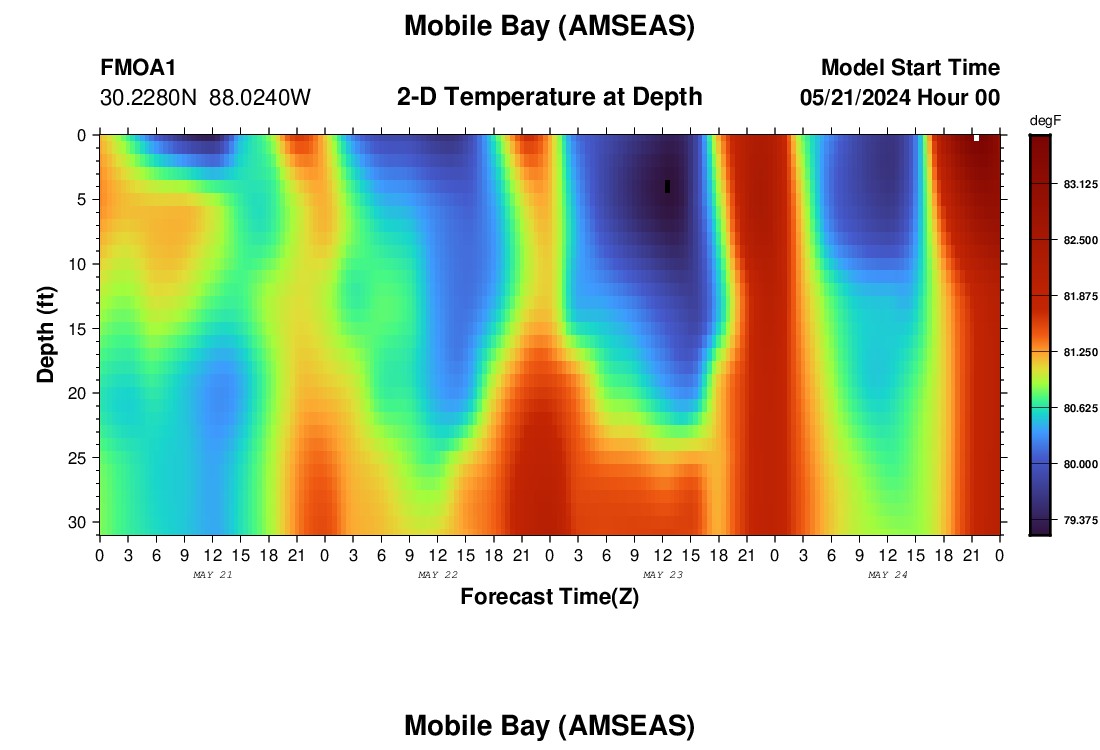 Mobile Bay (AMSEAS)

FMOA1
30.2280N 88.0240W

2-D Temperature at Depth

Model Start Time
05/21/2024 Hour 00

degF
83.125
82.500
81.875
81.250
80.625
80.000
79.375

Depth (ft)
0
5
10
15
20
25
30

0 3 6 9 12 15 18 21 0 3 6 9 12 15 18 21 0 3 6 9 12 15 18 21 0 3 6 9 12 15 18 21 0
MAY 21
MAY 22
MAY 23
MAY 24

Forecast Time(Z)

Mobile Bay (AMSEAS)